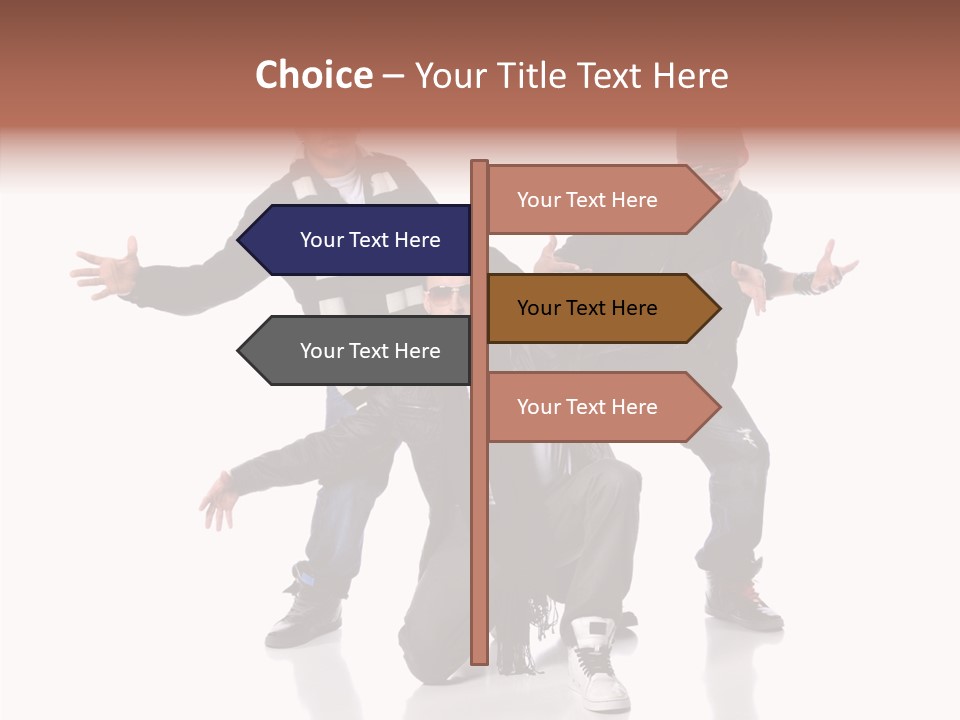 Choice – Your Title Text Here

Your Text Here

Your Text Here

Your Text Here

Your Text Here

Your Text Here